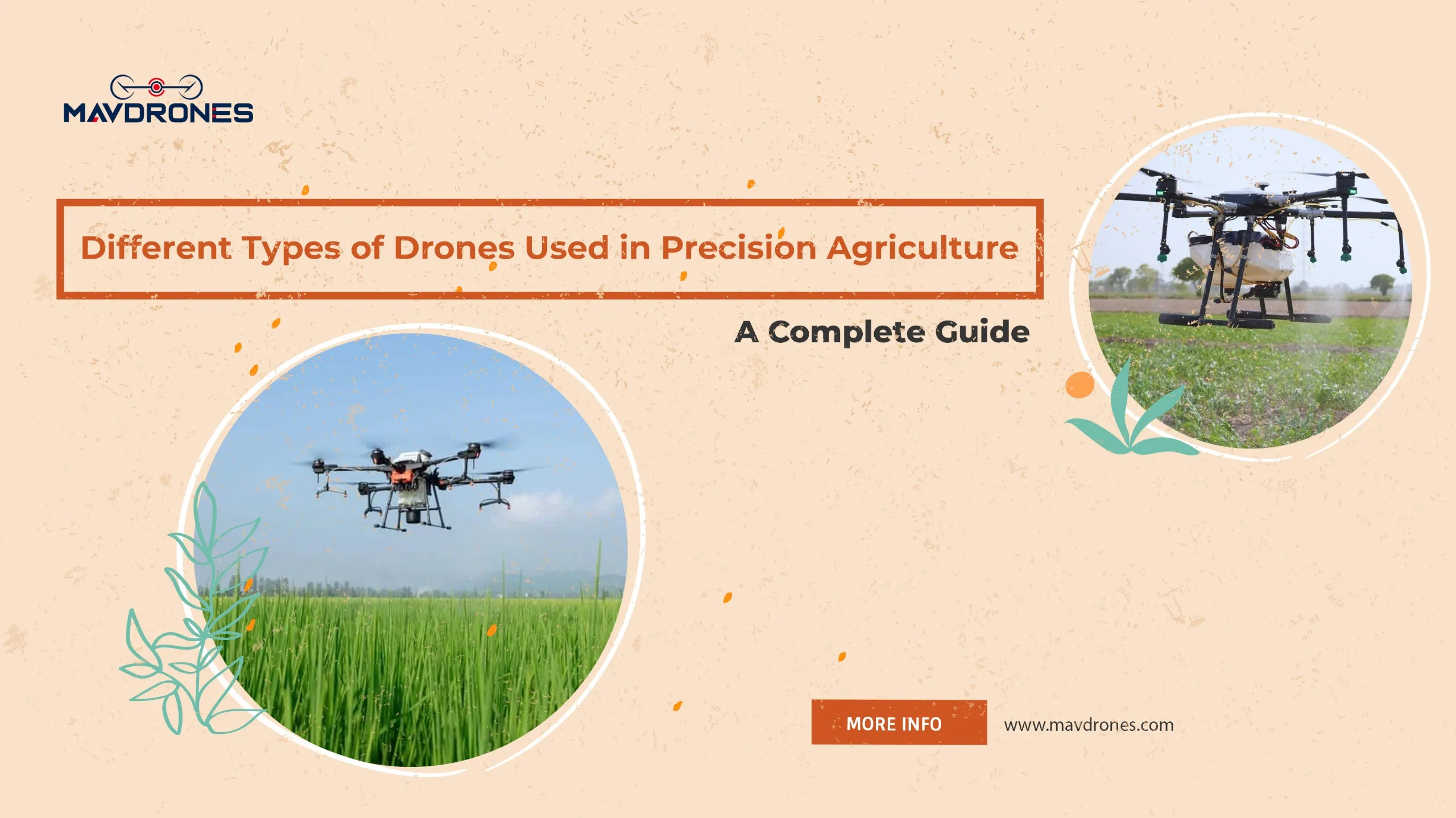 MAVDRONES

Different Types of Drones Used in Precision Agriculture

A Complete Guide

MORE INFO

www.mavdrones.com